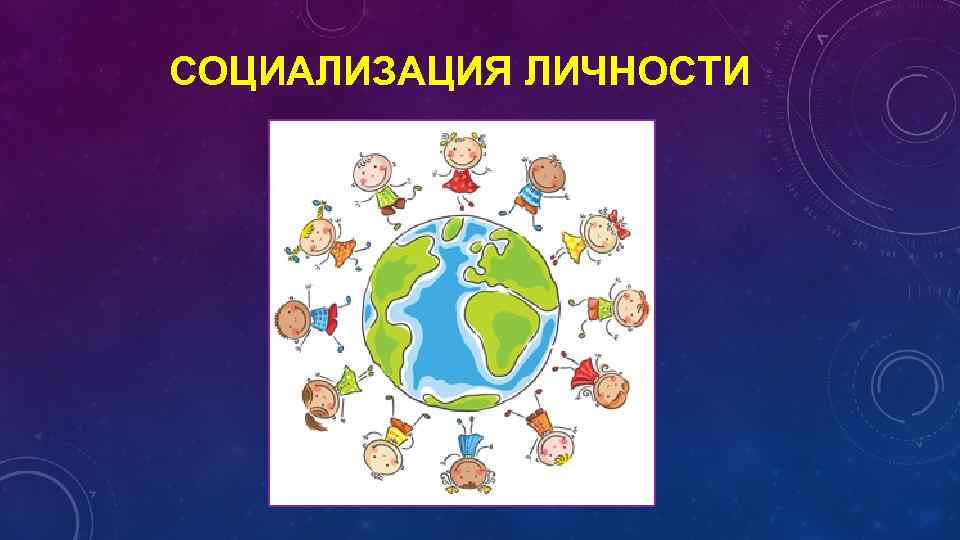 СОЦИАЛИЗАЦИЯ ЛИЧНОСТИ